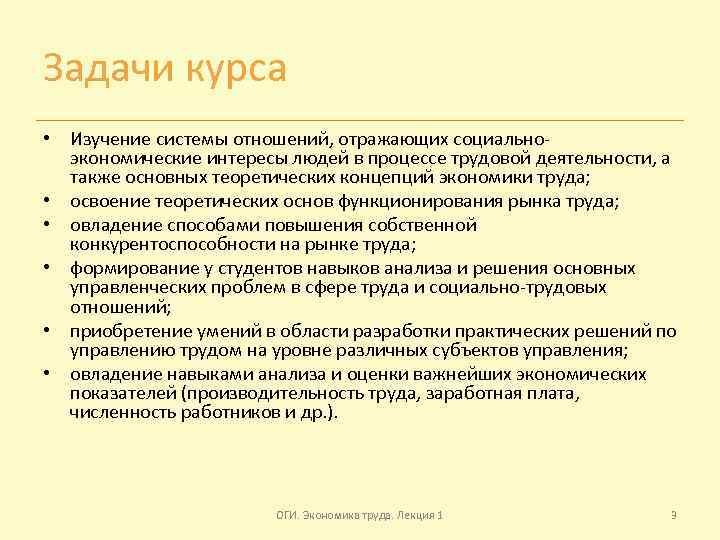 Задачи курса

• Изучение системы отношений, отражающих социально-экономические интересы людей в процессе трудовой деятельности, а также основных теоретических концепций экономики труда;
• освоение теоретических основ функционирования рынка труда;
• овладение способами повышения собственной конкурентоспособности на рынке труда;
• формирование у студентов навыков анализа и решения основных управленческих проблем в сфере труда и социально-трудовых отношений;
• приобретение умений в области разработки практических решений по управлению трудом на уровне различных субъектов управления;
• овладение навыками анализа и оценки важнейших экономических показателей (производительность труда, заработная плата, численность работников и др.).

ОГИ. Экономика труда. Лекция 1

9